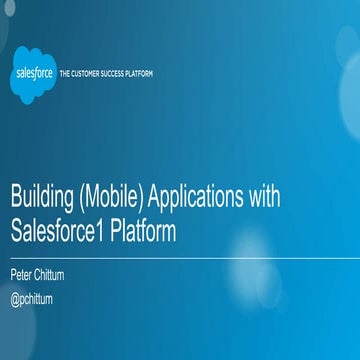 salesforce THE CUSTOMER SUCCESS PLATFORM

Building (Mobile) Applications with Salesforce1 Platform

Peter Chittum
@pchittum